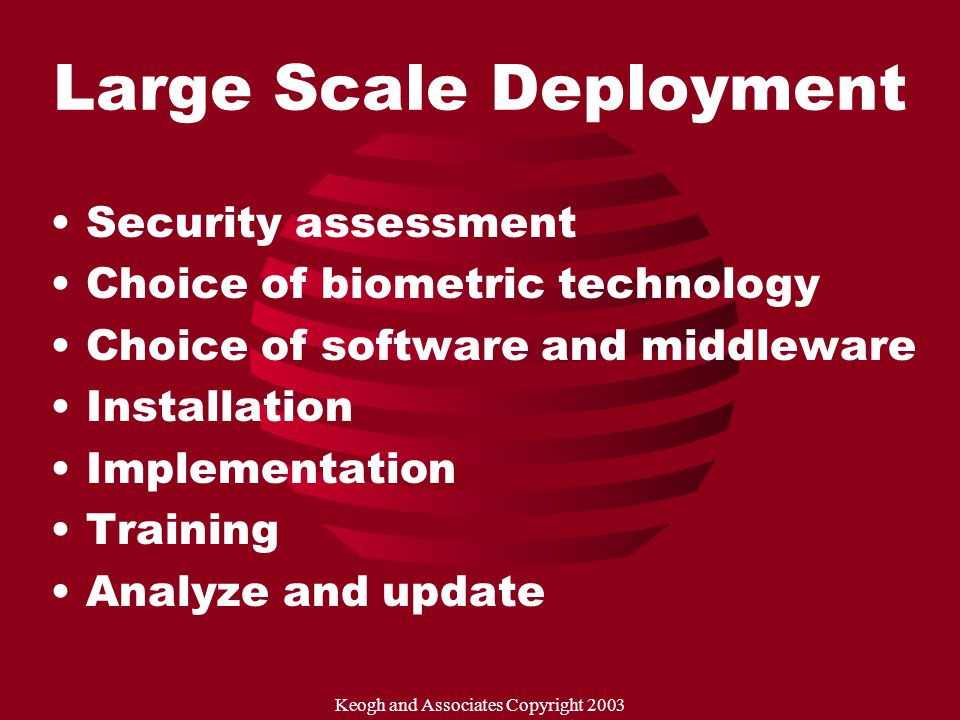 Large Scale Deployment

• Security assessment
• Choice of biometric technology
• Choice of software and middleware
• Installation
• Implementation
• Training
• Analyze and update

Keogh and Associates Copyright 2003